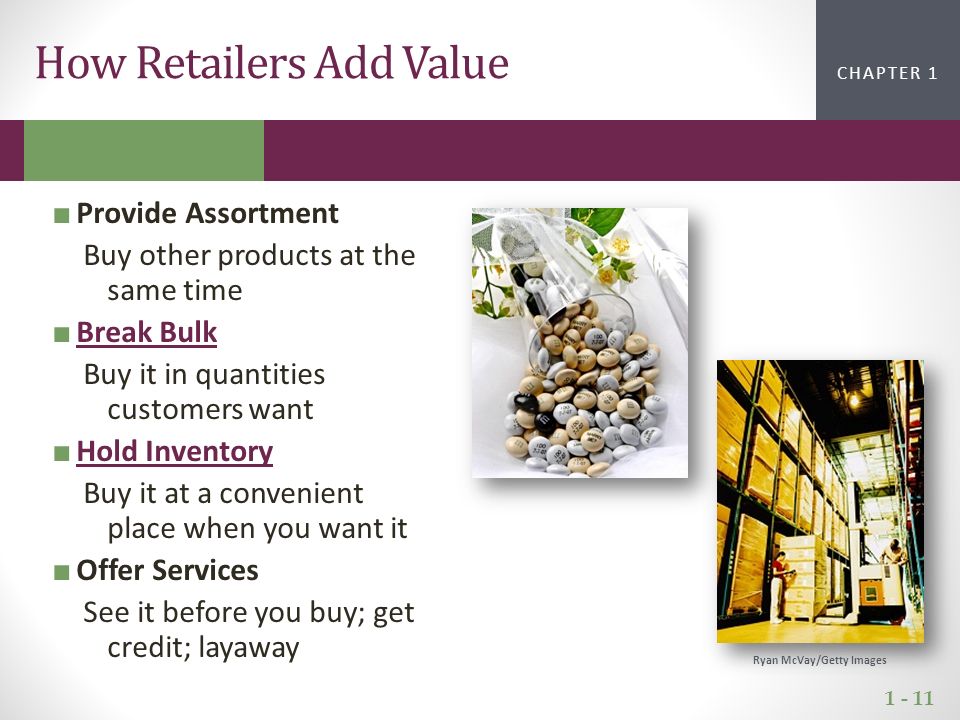 How Retailers Add Value

CHAPTER 1

■ Provide Assortment

Buy other products at the same time

■ Break Bulk

Buy it in quantities customers want

■ Hold Inventory

Buy it at a convenient place when you want it

■ Offer Services

See it before you buy; get credit; layaway

Ryan McVay/Getty Images

1 - 11